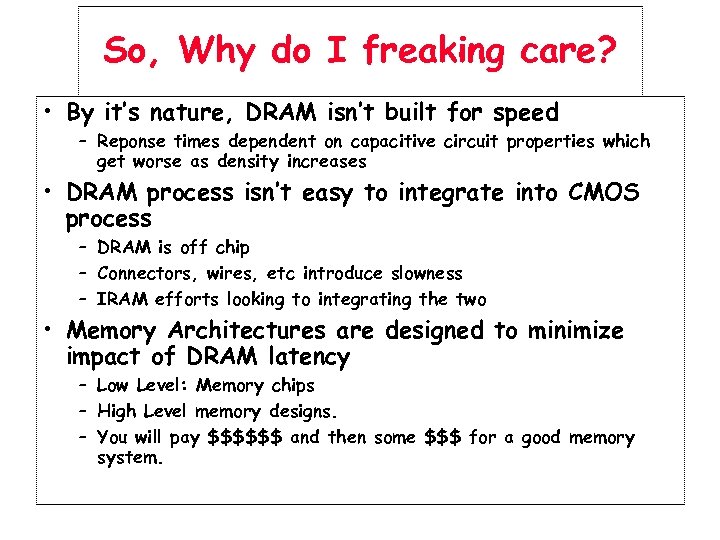 So, Why do I freaking care?

• By it's nature, DRAM isn't built for speed
– Reponse times dependent on capacitive circuit properties which get worse as density increases

• DRAM process isn't easy to integrate into CMOS process
– DRAM is off chip
– Connectors, wires, etc introduce slowness
– IRAM efforts looking to integrating the two

• Memory Architectures are designed to minimize impact of DRAM latency
– Low Level: Memory chips
– High Level memory designs.
– You will pay \$\$\$\$\$\$ and then some \$\$\$ for a good memory system.